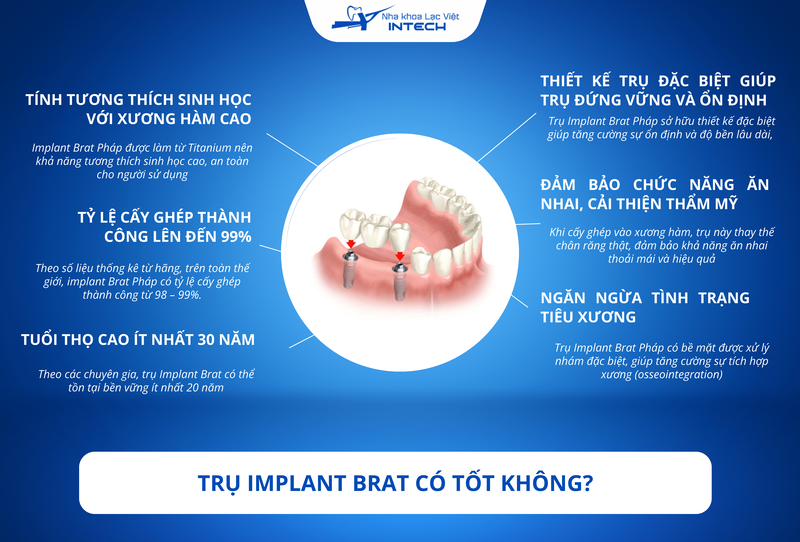 Nha khoa Lạc Việt INTECH

TÍNH TƯƠNG THÍCH SINH HỌC VỚI XƯƠNG HÀM CAO

Implant Brat Pháp được làm từ Titanium nên khả năng tương thích sinh học cao, an toàn cho người sử dụng

TỶ LỆ CẤY GHÉP THÀNH CÔNG LÊN ĐẾN 99%

Theo số liệu thống kê từ hãng, trên toàn thế giới, implant Brat Pháp có tỷ lệ cấy ghép thành công từ 98 – 99%.

TUỔI THỌ CAO ÍT NHẤT 30 NĂM

Theo các chuyên gia, trụ Implant Brat có thể tồn tại bền vững ít nhất 20 năm

THIẾT KẾ TRỤ ĐẶC BIỆT GIÚP TRỤ ĐỨNG VỮNG VÀ ỔN ĐỊNH

Trụ Implant Brat Pháp sở hữu thiết kế đặc biệt giúp tăng cường sự ổn định và độ bền lâu dài,

ĐẢM BẢO CHỨC NĂNG ĂN NHAI, CẢI THIỆN THẨM MỸ

Khi cấy ghép vào xương hàm, trụ này thay thế chân răng thật, đảm bảo khả năng ăn nhai thoải mái và hiệu quả

NGĂN NGỪA TÌNH TRẠNG TIÊU XƯƠNG

Trụ Implant Brat Pháp có bề mặt được xử lý nhám đặc biệt, giúp tăng cường sự tích hợp xương (osseointegration)

TRỤ IMPLANT BRAT CÓ TỐT KHÔNG?